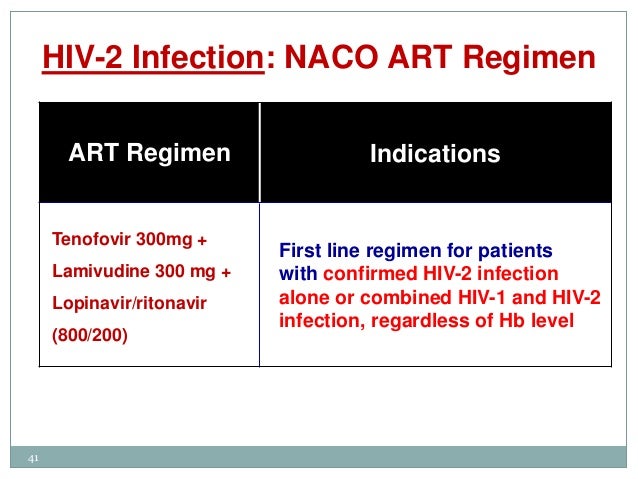 HIV-2 Infection: NACO ART Regimen

| ART Regimen | Indications |
|---|---|
| Tenofovir 300mg + Lamivudine 300 mg + Lopinavir/ritonavir (800/200) | First line regimen for patients with confirmed HIV-2 infection alone or combined HIV-1 and HIV-2 infection, regardless of Hb level |

41